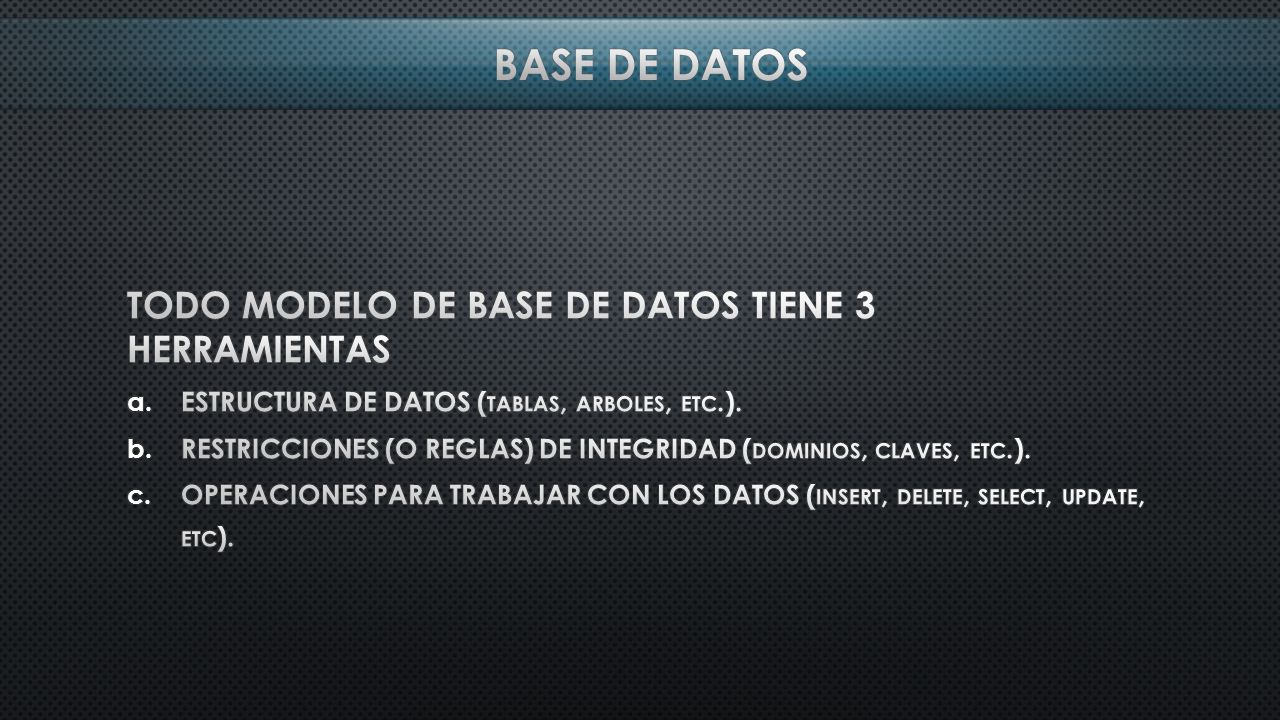 BASE DE DATOS

TODO MODELO DE BASE DE DATOS TIENE 3 HERRAMIENTAS

a. ESTRUCTURA DE DATOS (TABLAS, ARBOLES, ETC.).

b. RESTRICCIONES (O REGLAS) DE INTEGRIDAD (DOMINIOS, CLAVES, ETC.).

c. OPERACIONES PARA TRABAJAR CON LOS DATOS (INSERT, DELETE, SELECT, UPDATE, ETC).